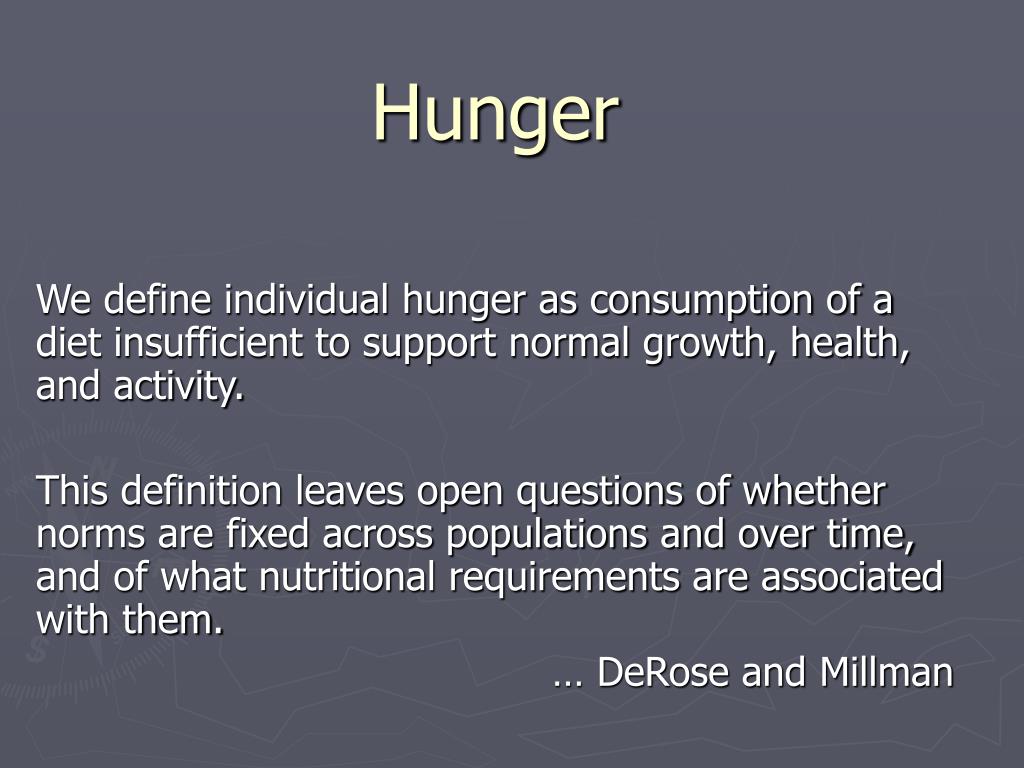 Hunger

We define individual hunger as consumption of a diet insufficient to support normal growth, health, and activity.

This definition leaves open questions of whether norms are fixed across populations and over time, and of what nutritional requirements are associated with them.

… DeRose and Millman